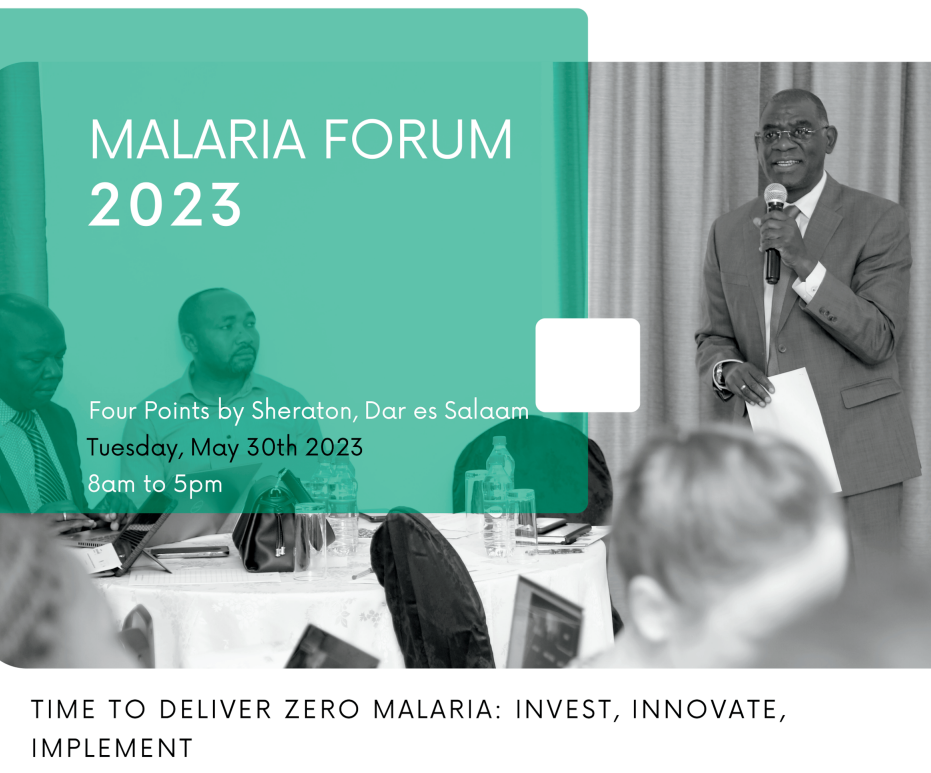 MALARIA FORUM
2023

Four Points by Sheraton, Dar es Salaam
Tuesday, May 30th 2023
8am to 5pm

TIME TO DELIVER ZERO MALARIA: INVEST, INNOVATE, IMPLEMENT